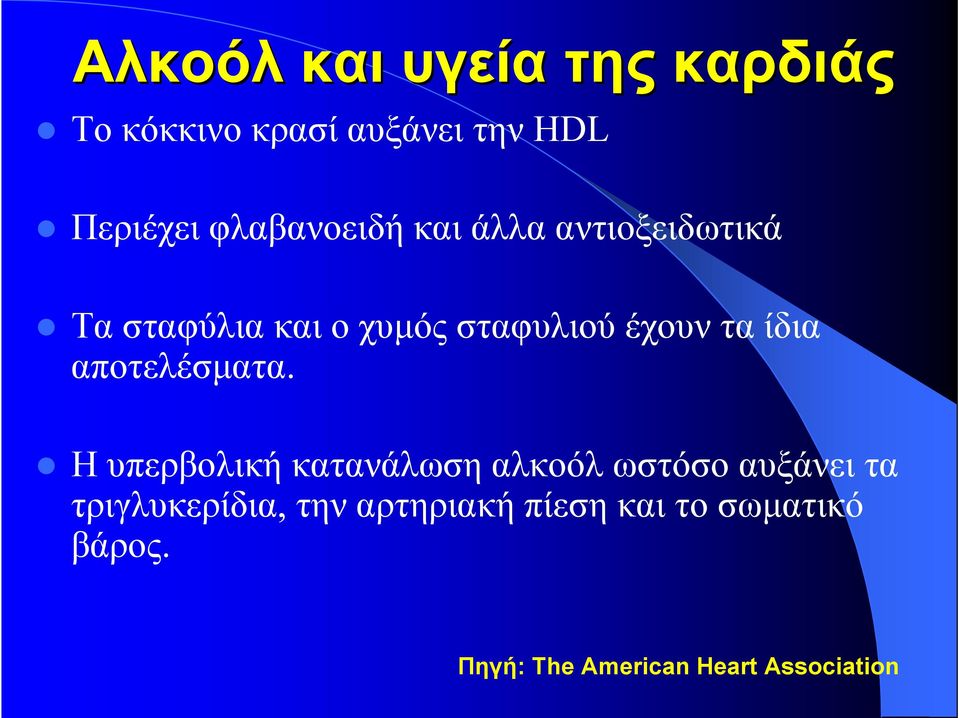 Αλκοόλ και υγεία της καρδιάς

Το κόκκινο κρασί αυξάνει την HDL

Περιέχει φλαβανοειδή και άλλα αντιοξειδωτικά

Τα σταφύλια και ο χυμός σταφυλιού έχουν τα ίδια αποτελέσματα.

Η υπερβολική κατανάλωση αλκοόλ ωστόσο αυξάνει τα τριγλυκερίδια, την αρτηριακή πίεση και το σωματικό βάρος.

Πηγή: The American Heart Association